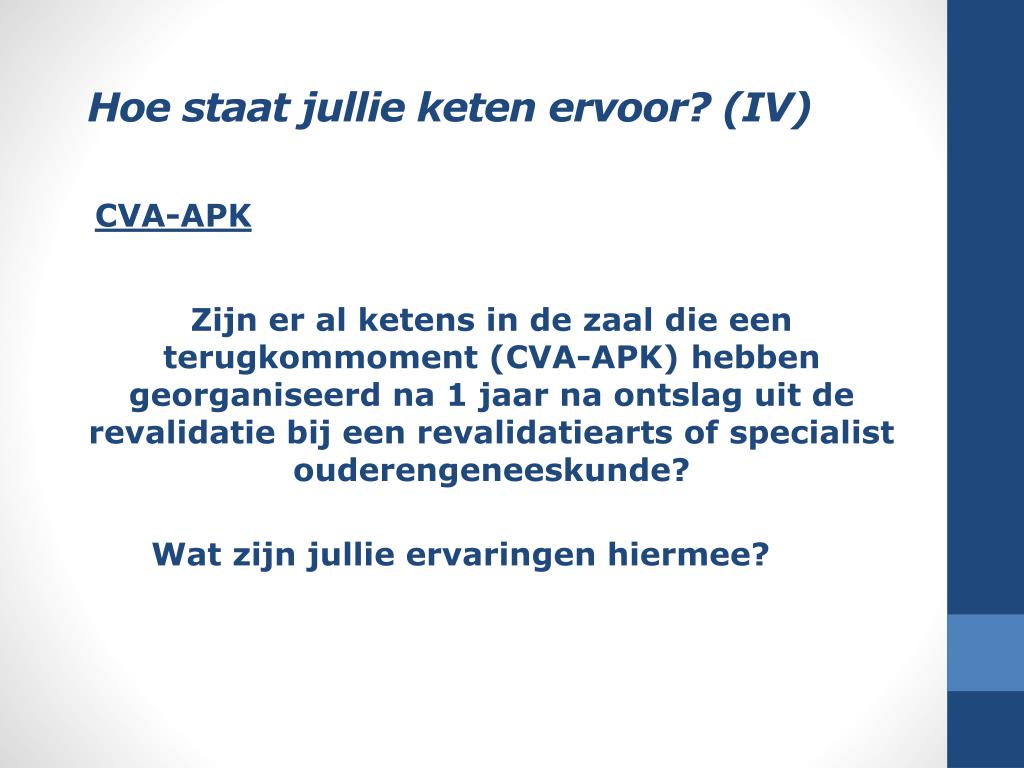 Hoe staat jullie keten ervoor? (IV)

CVA-APK

Zijn er al ketens in de zaal die een terugkommoment (CVA-APK) hebben georganiseerd na 1 jaar na ontslag uit de revalidatie bij een revalidatiearts of specialist ouderengeneeskunde?

Wat zijn jullie ervaringen hiermee?